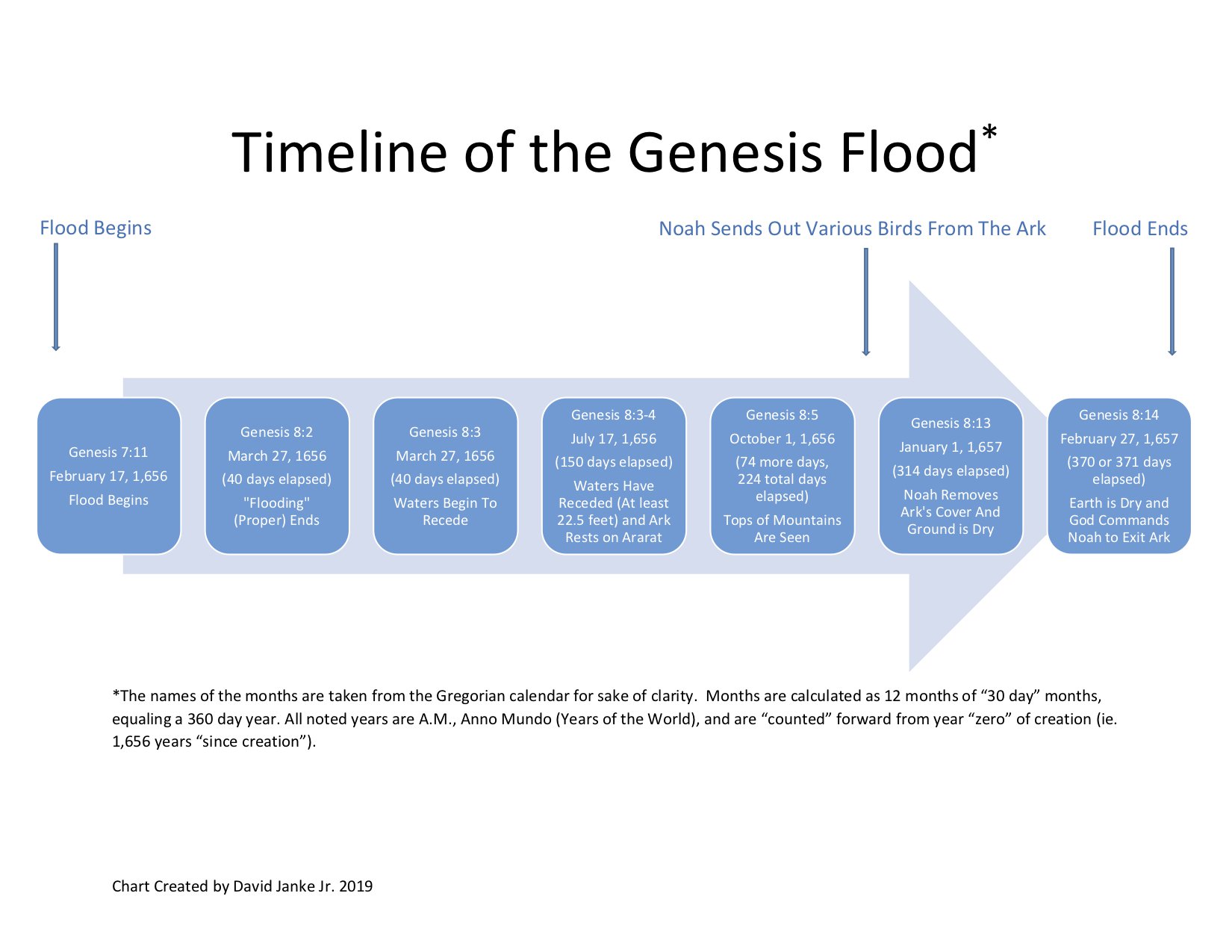 Timeline of the Genesis Flood*

Flood Begins

Noah Sends Out Various Birds From The Ark

Flood Ends

Genesis 7:11
February 17, 1,656
Flood Begins

Genesis 8:2
March 27, 1656
(40 days elapsed)
"Flooding" (Proper) Ends

Genesis 8:3
March 27, 1656
(40 days elapsed)
Waters Begin To Recede

Genesis 8:3-4
July 17, 1,656
(150 days elapsed)
Waters Have Receded (At least 22.5 feet) and Ark Rests on Ararat

Genesis 8:5
October 1, 1,656
(74 more days, 224 total days elapsed)
Tops of Mountains Are Seen

Genesis 8:13
January 1, 1,657
(314 days elapsed)
Noah Removes Ark's Cover And Ground is Dry

Genesis 8:14
February 27, 1,657
(370 or 371 days elapsed)
Earth is Dry and God Commands Noah to Exit Ark

*The names of the months are taken from the Gregorian calendar for sake of clarity. Months are calculated as 12 months of “30 day” months, equaling a 360 day year. All noted years are A.M., Anno Mundo (Years of the World), and are “counted” forward from year “zero” of creation (ie. 1,656 years “since creation”).

Chart Created by David Janke Jr. 2019